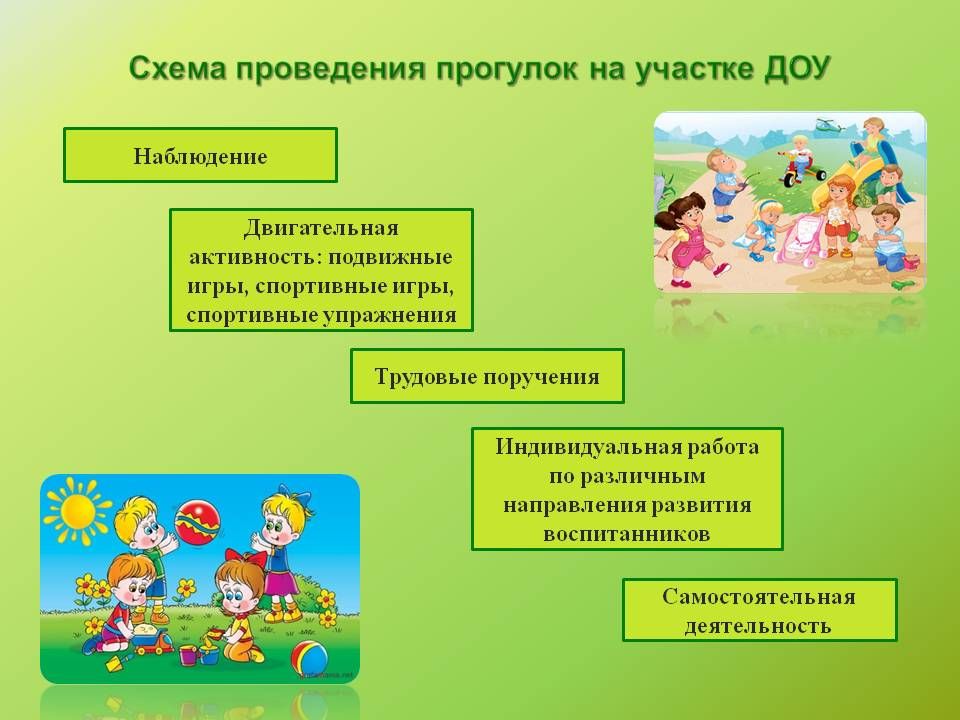 Схема проведения прогулок на участке ДОУ

Наблюдение

Двигательная активность: подвижные игры, спортивные игры, спортивные упражнения

Трудовые поручения

Индивидуальная работа по различным направления развития воспитанников

Самостоятельная деятельность